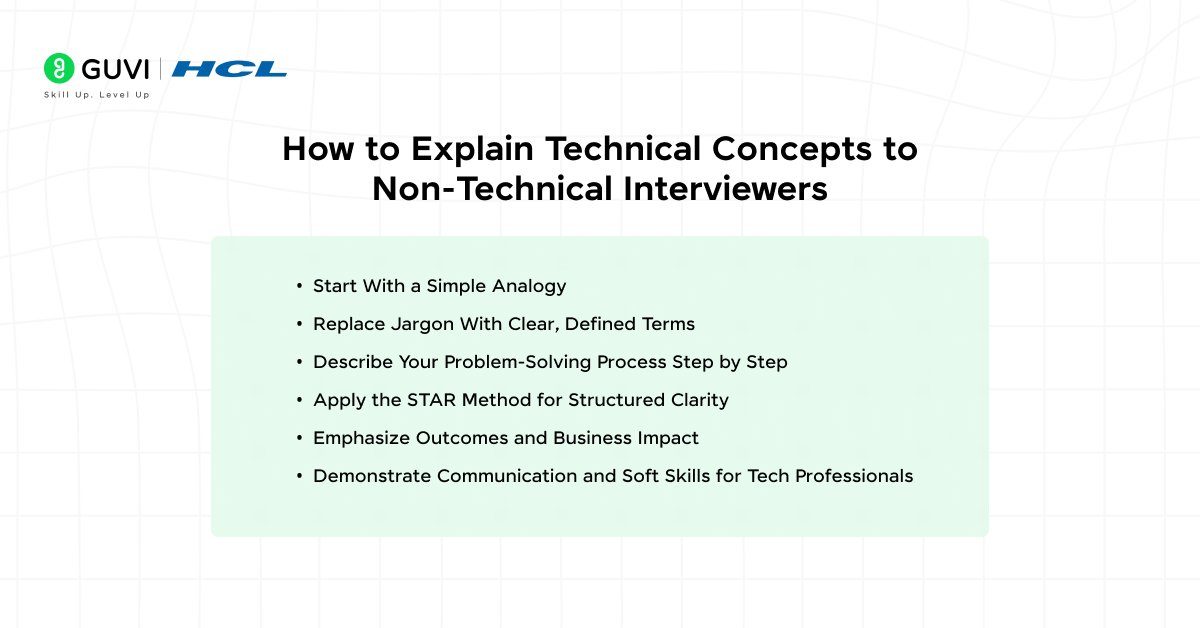 GUVI | HCL
Skill Up. Level Up

How to Explain Technical Concepts to Non-Technical Interviewers

• Start With a Simple Analogy
• Replace Jargon With Clear, Defined Terms
• Describe Your Problem-Solving Process Step by Step
• Apply the STAR Method for Structured Clarity
• Emphasize Outcomes and Business Impact
• Demonstrate Communication and Soft Skills for Tech Professionals